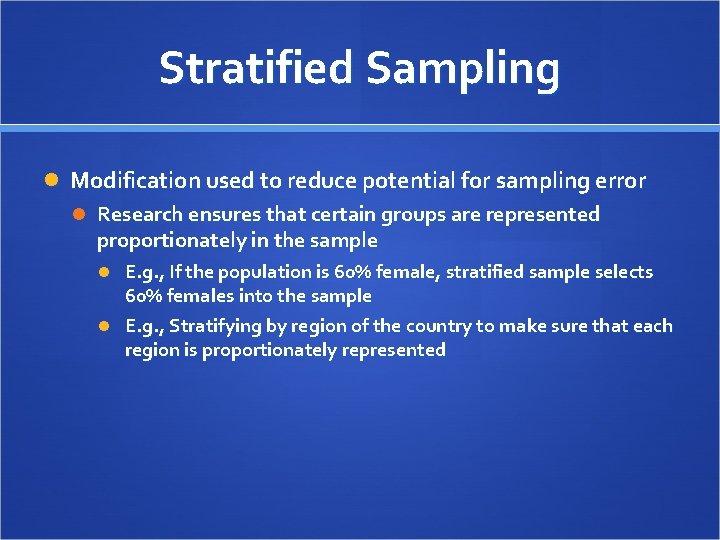 Stratified Sampling

Modification used to reduce potential for sampling error

Research ensures that certain groups are represented proportionately in the sample

E.g., If the population is 60% female, stratified sample selects 60% females into the sample

E.g., Stratifying by region of the country to make sure that each region is proportionately represented